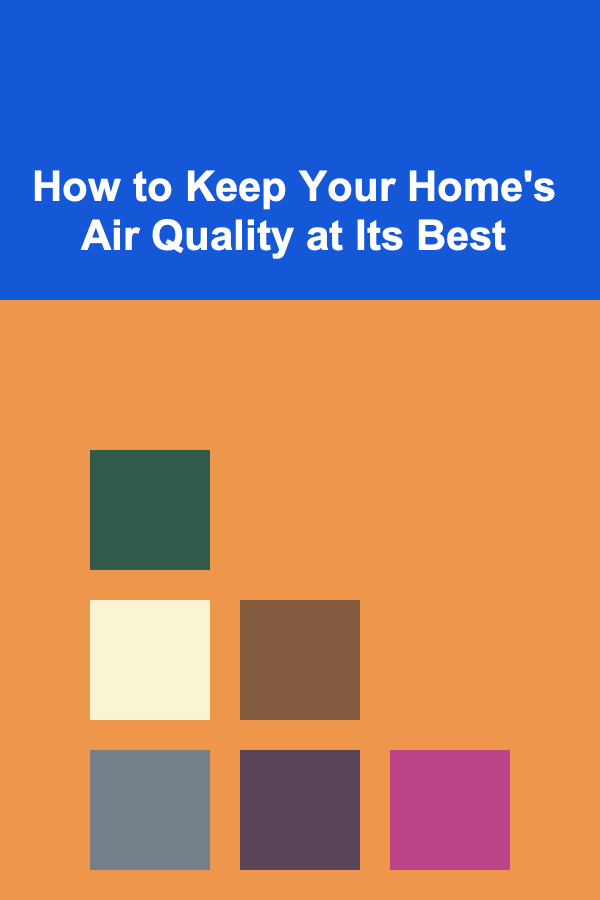 How to Keep Your Home's Air Quality at Its Best